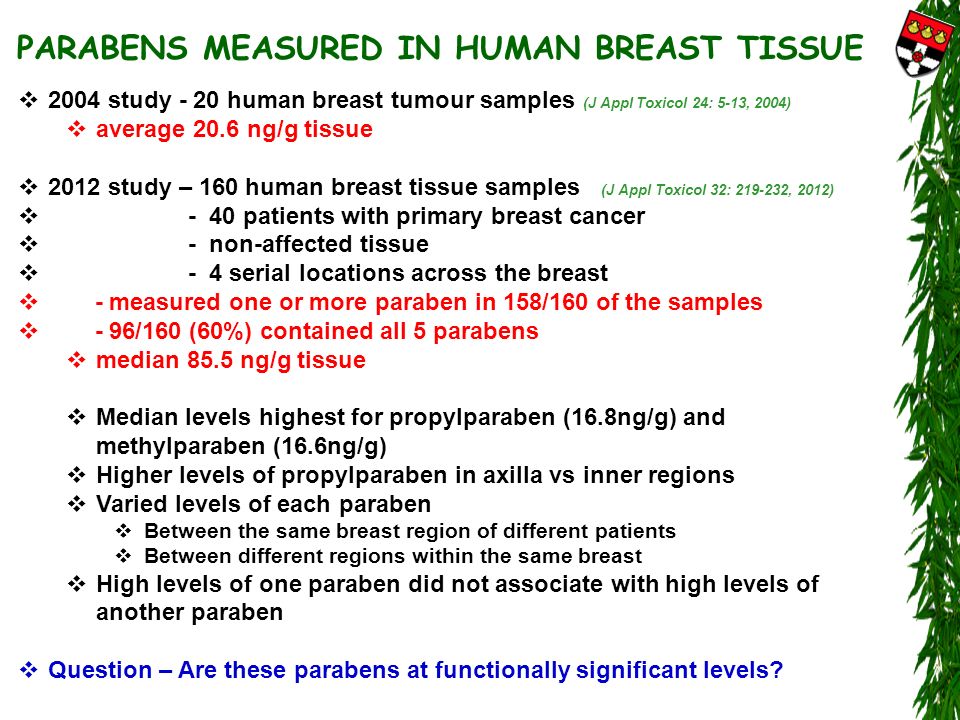 PARABENS MEASURED IN HUMAN BREAST TISSUE

❖ 2004 study - 20 human breast tumour samples (J Appl Toxicol 24: 5-13, 2004)
❖ average 20.6 ng/g tissue

❖ 2012 study – 160 human breast tissue samples (J Appl Toxicol 32: 219-232, 2012)
❖ - 40 patients with primary breast cancer
❖ - non-affected tissue
❖ - 4 serial locations across the breast
❖ - measured one or more paraben in 158/160 of the samples
❖ - 96/160 (60%) contained all 5 parabens
❖ median 85.5 ng/g tissue

❖ Median levels highest for propylparaben (16.8ng/g) and methylparaben (16.6ng/g)
❖ Higher levels of propylparaben in axilla vs inner regions
❖ Varied levels of each paraben
❖ Between the same breast region of different patients
❖ Between different regions within the same breast
❖ High levels of one paraben did not associate with high levels of another paraben

❖ Question – Are these parabens at functionally significant levels?